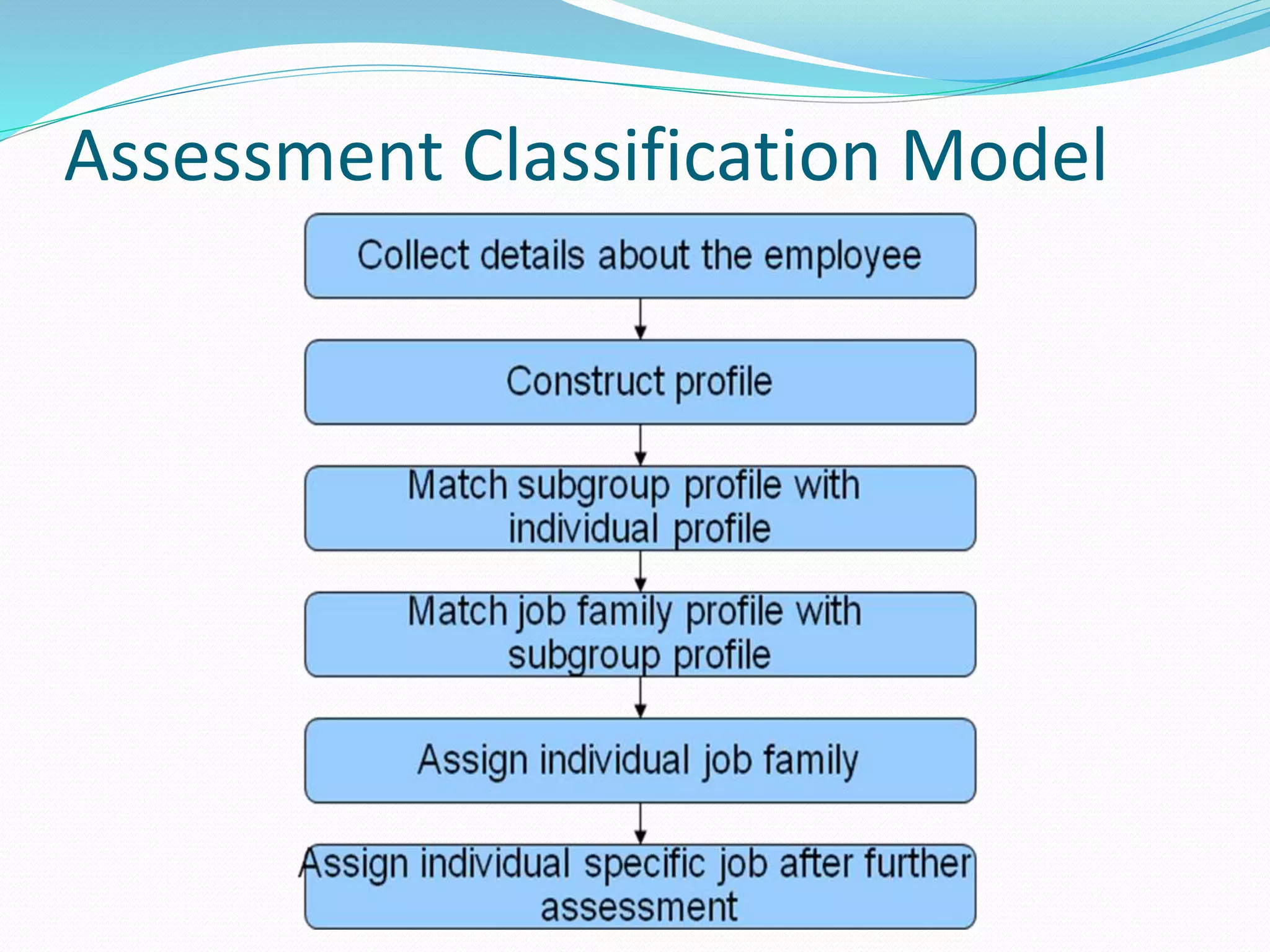 Assessment Classification Model

Collect details about the employee

Construct profile

Match subgroup profile with individual profile

Match job family profile with subgroup profile

Assign individual job family

Assign individual specific job after further assessment